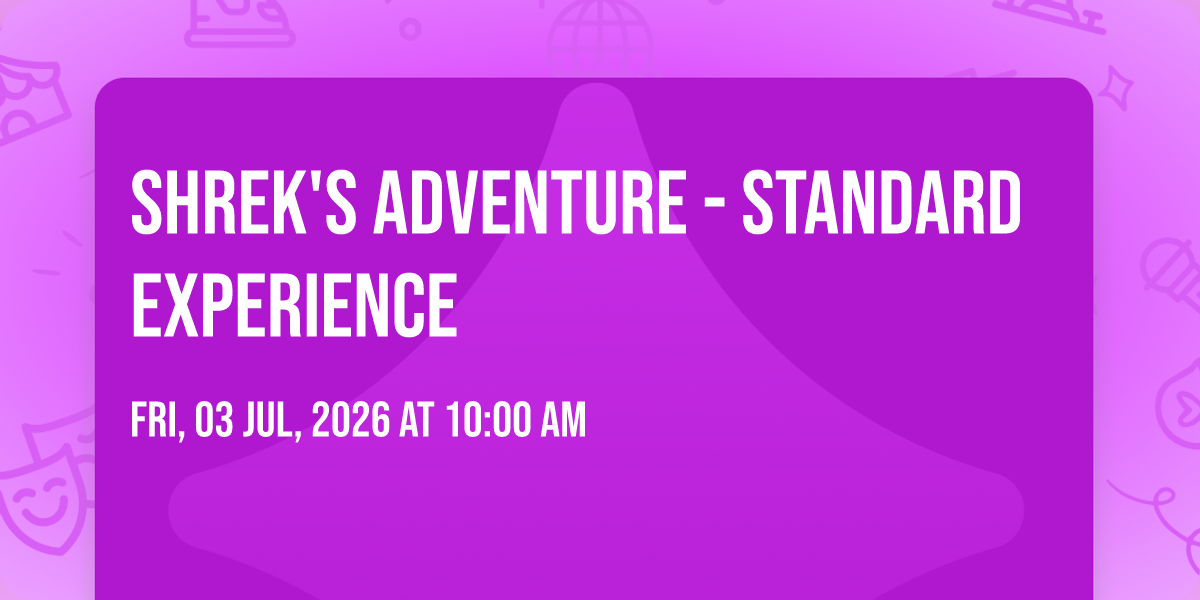 SHREK'S ADVENTURE - STANDARD EXPERIENCE

FRI, 03 JUL, 2026 AT 10:00 AM